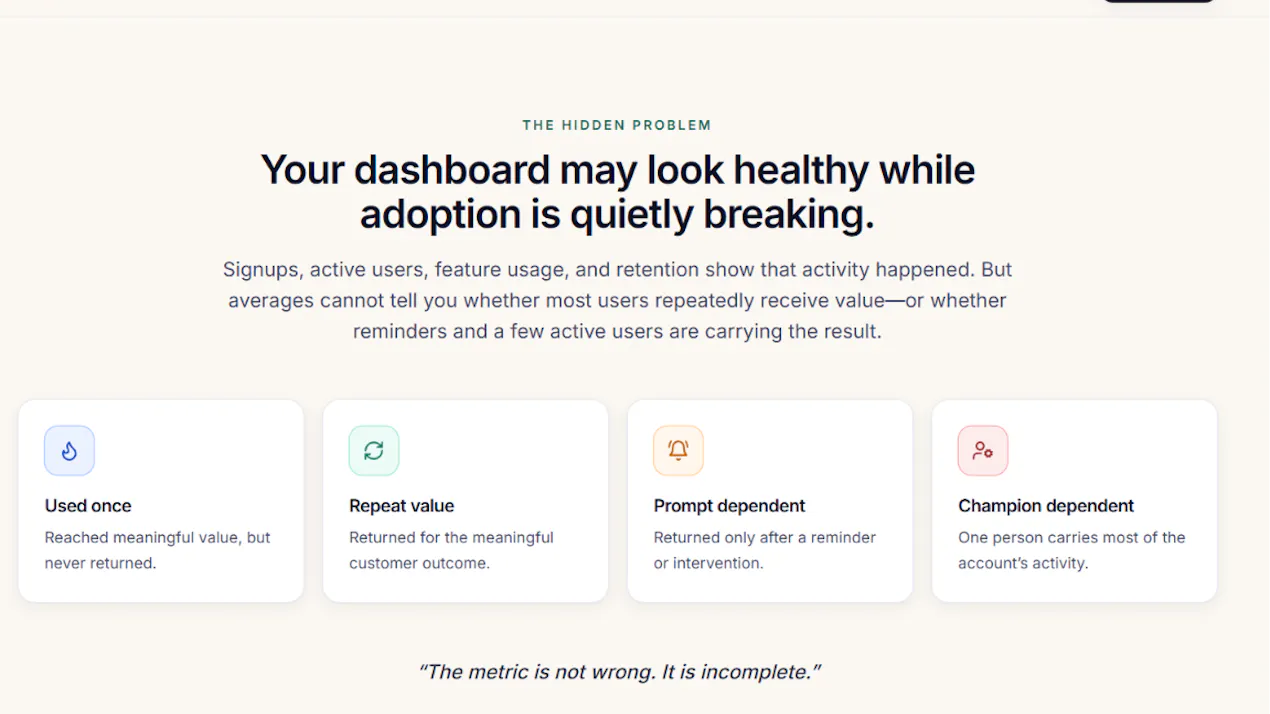 THE HIDDEN PROBLEM

Your dashboard may look healthy while adoption is quietly breaking.

Signups, active users, feature usage, and retention show that activity happened. But averages cannot tell you whether most users repeatedly receive value—or whether reminders and a few active users are carrying the result.

Used once

Reached meaningful value, but never returned.

Repeat value

Returned for the meaningful customer outcome.

Prompt dependent

Returned only after a reminder or intervention.

Champion dependent

One person carries most of the account's activity.

"The metric is not wrong. It is incomplete."